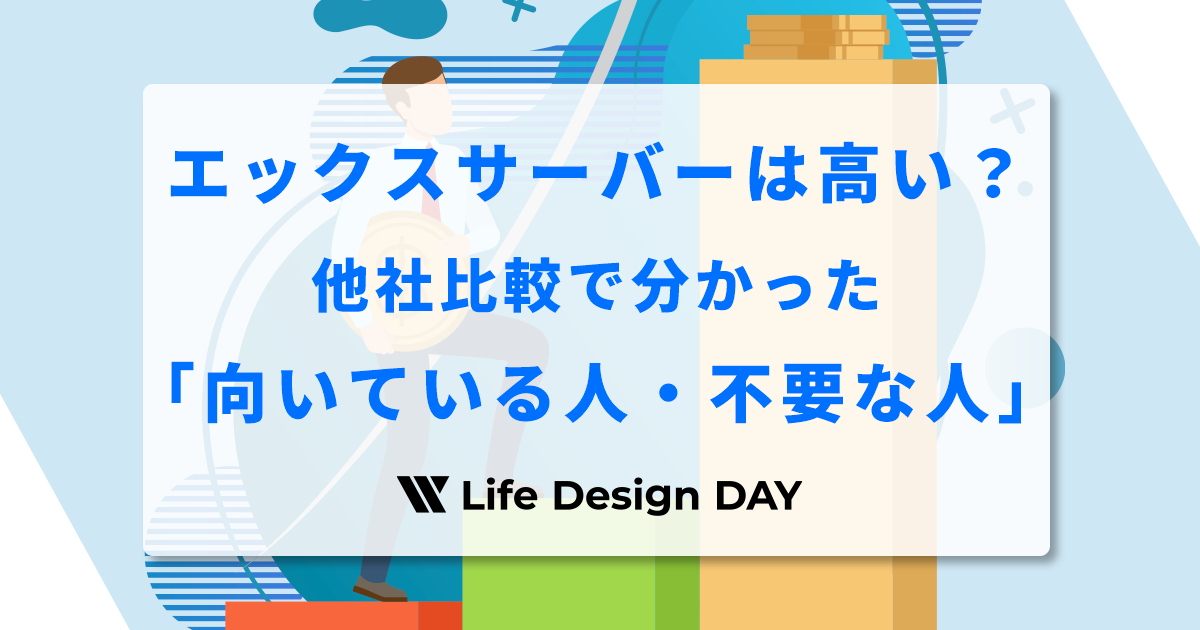 エックスサーバーは高い？
他社比較で分かった
「向いている人・不要な人」

Life Design DAY